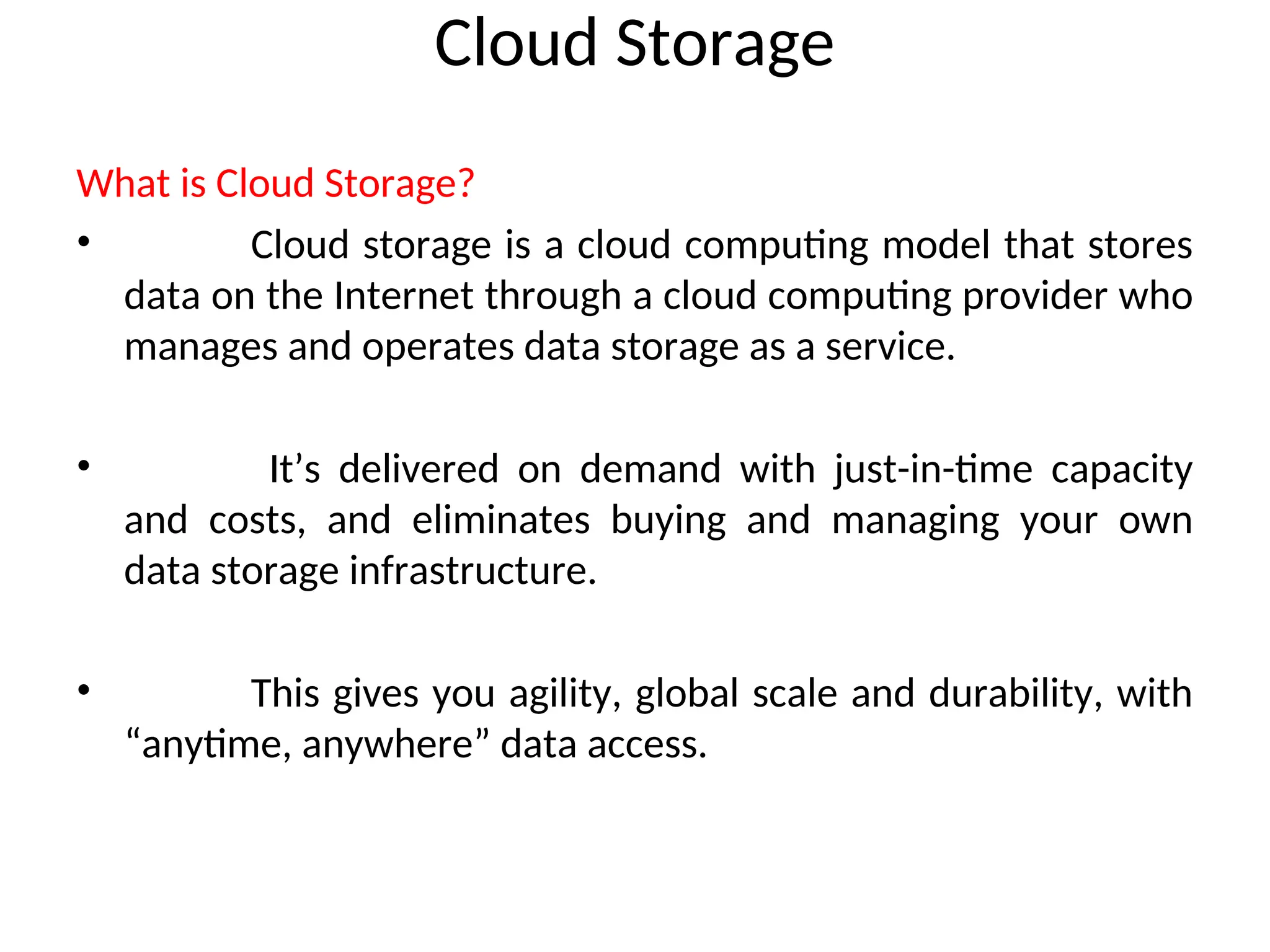 Cloud Storage

What is Cloud Storage?

• Cloud storage is a cloud computing model that stores data on the Internet through a cloud computing provider who manages and operates data storage as a service.

• It’s delivered on demand with just-in-time capacity and costs, and eliminates buying and managing your own data storage infrastructure.

• This gives you agility, global scale and durability, with “anytime, anywhere” data access.